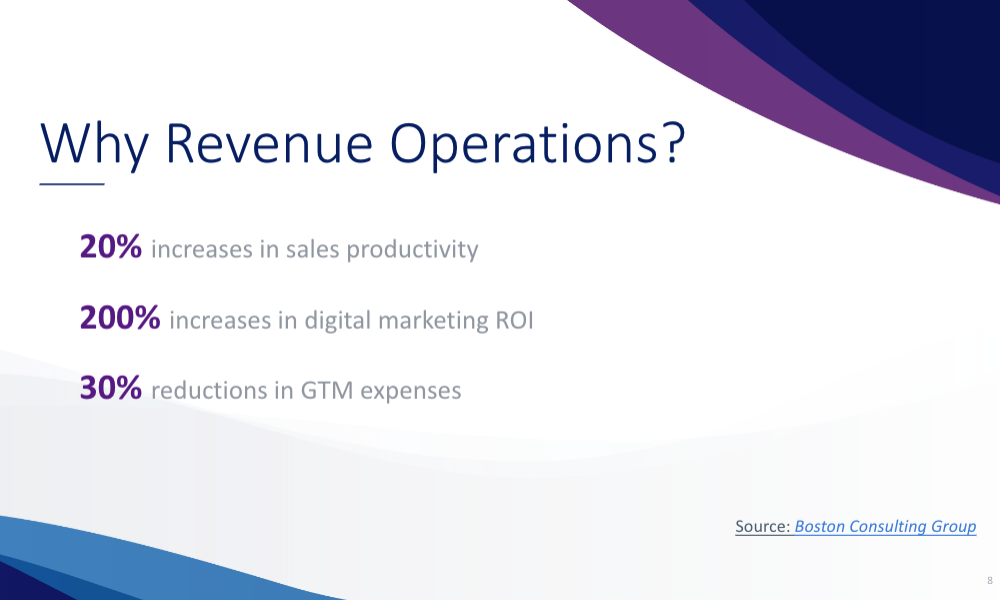 Why Revenue Operations?

20% increases in sales productivity

200% increases in digital marketing ROI

30% reductions in GTM expenses

Source: Boston Consulting Group

8